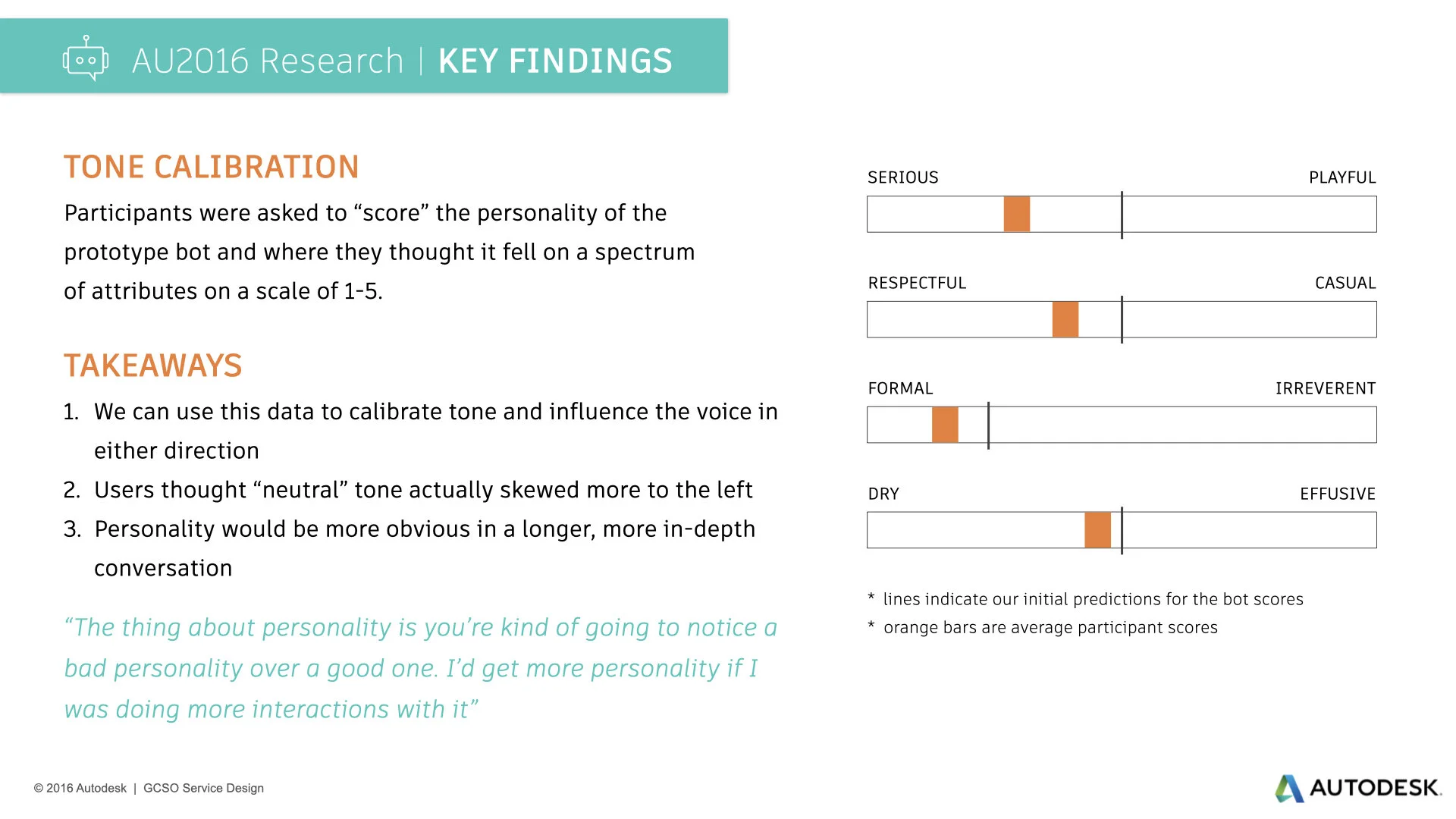 AU2016 Research | KEY FINDINGS

TONE CALIBRATION

Participants were asked to “score” the personality of the prototype bot and where they thought it fell on a spectrum of attributes on a scale of 1-5.

TAKEAWAYS

1. We can use this data to calibrate tone and influence the voice in either direction
2. Users thought “neutral” tone actually skewed more to the left
3. Personality would be more obvious in a longer, more in-depth conversation

“The thing about personality is you’re kind of going to notice a bad personality over a good one. I’d get more personality if I was doing more interactions with it”

SERIOUS PLAYFUL

RESPECTFUL CASUAL

FORMAL IRREVERENT

DRY EFFUSIVE

* lines indicate our initial predictions for the bot scores
* orange bars are average participant scores

© 2016 Autodesk | GCSO Service Design

AUTODESK.